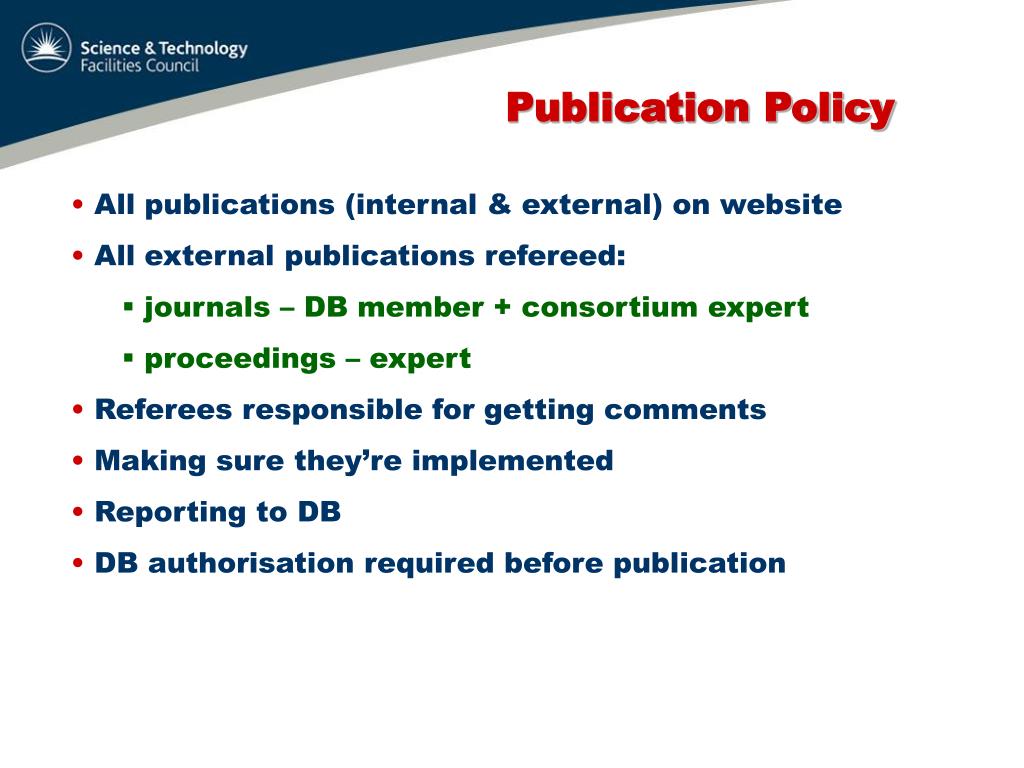 Science & Technology
Facilities Council

Publication Policy

• All publications (internal & external) on website
• All external publications refereed:
▪ journals – DB member + consortium expert
▪ proceedings – expert
• Referees responsible for getting comments
• Making sure they're implemented
• Reporting to DB
• DB authorisation required before publication